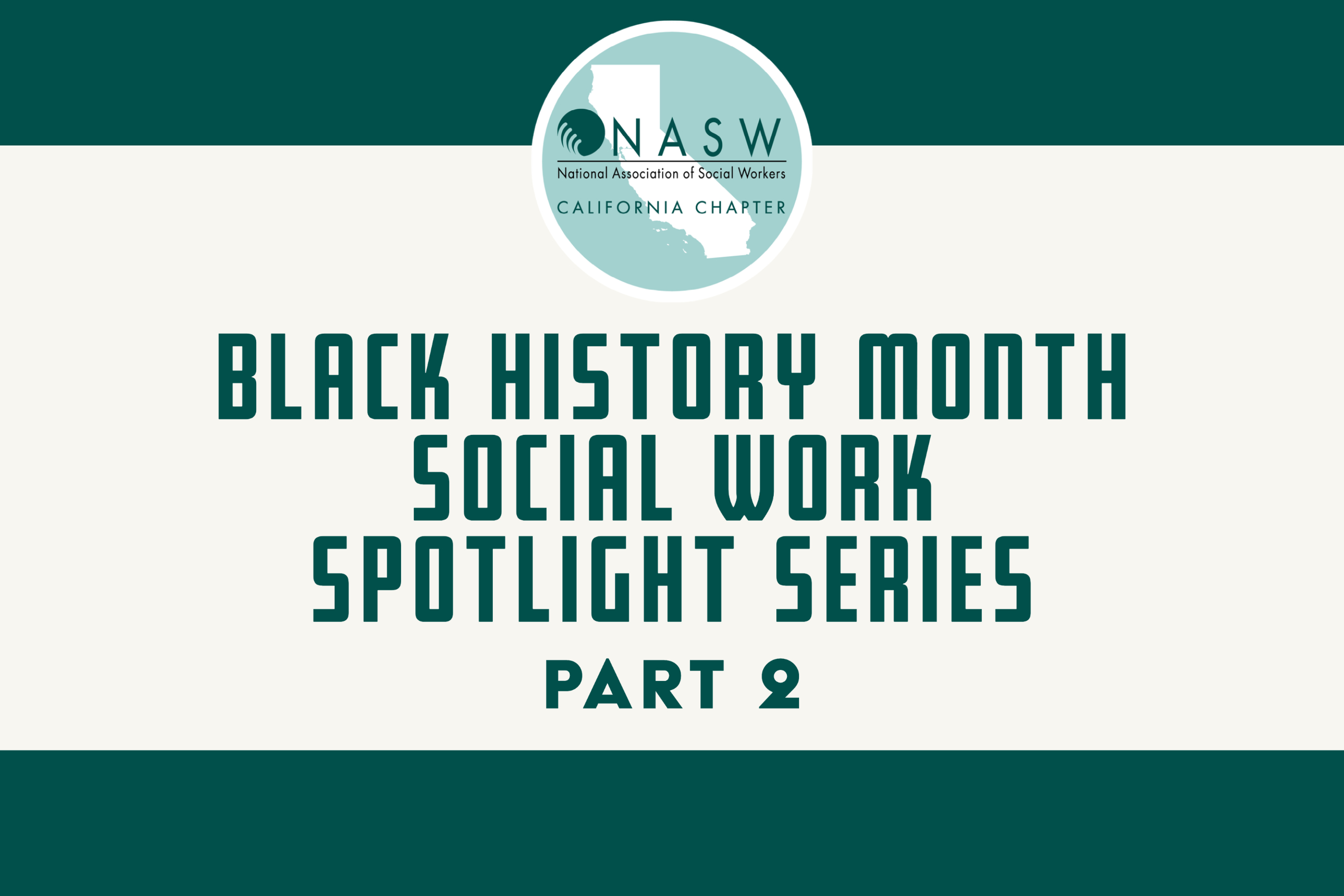 NASW
National Association of Social Workers
CALIFORNIA CHAPTER

BLACK HISTORY MONTH SOCIAL WORK SPOTLIGHT SERIES

PART 2